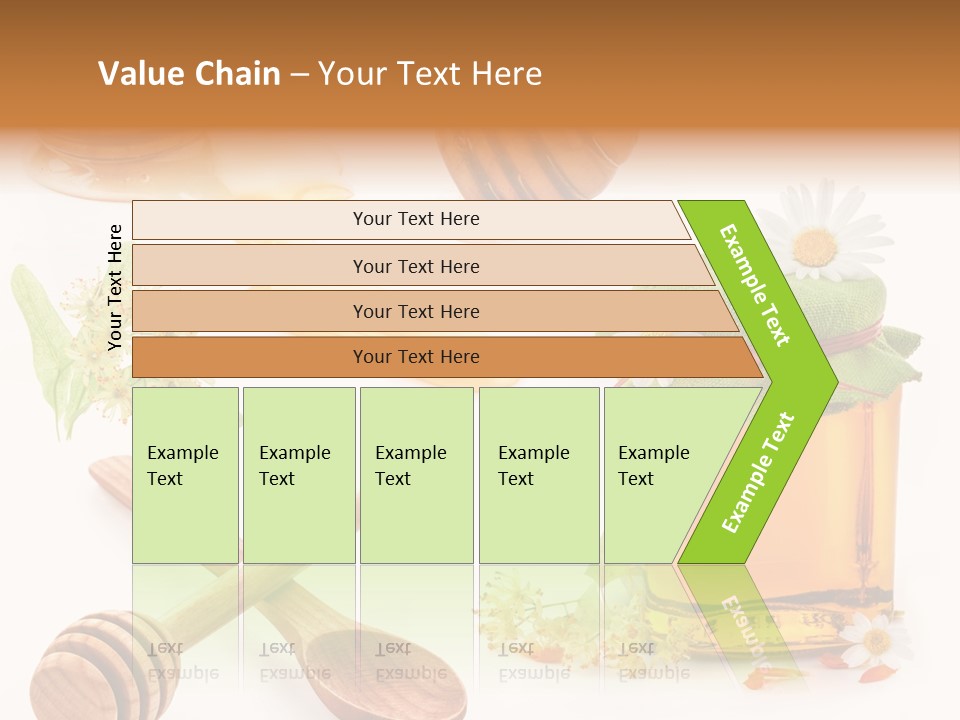 Value Chain – Your Text Here

Your Text Here

Your Text Here

Your Text Here

Your Text Here

Your Text Here

Example Text

Example Text

Example Text

Example Text

Example Text

Example Text

Example Text